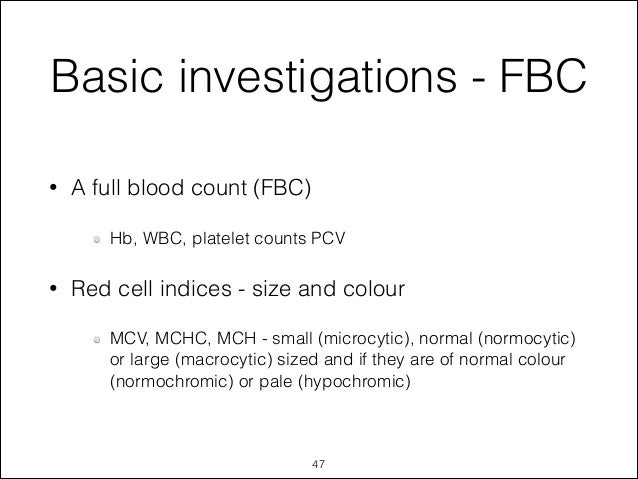 Basic investigations - FBC

• A full blood count (FBC)

◦ Hb, WBC, platelet counts PCV

• Red cell indices - size and colour

◦ MCV, MCHC, MCH - small (microcytic), normal (normocytic) or large (macrocytic) sized and if they are of normal colour (normochromic) or pale (hypochromic)

47